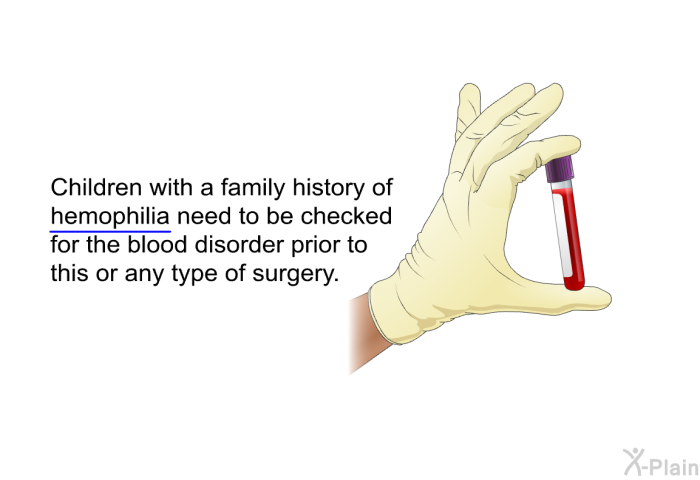 Children with a family history of hemophilia need to be checked for the blood disorder prior to this or any type of surgery.

X-Plain